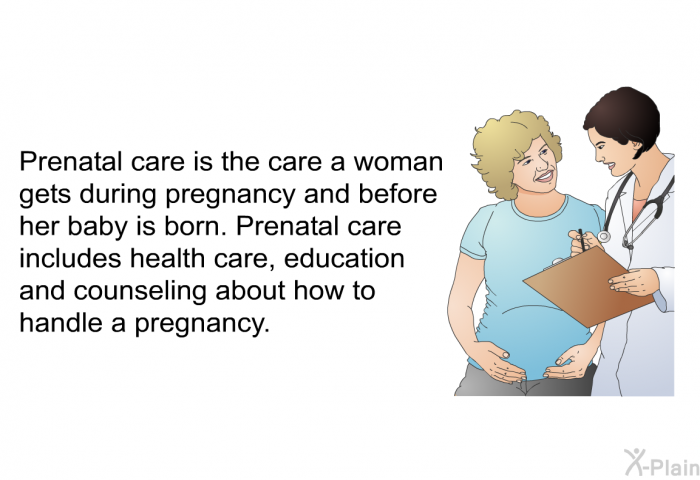 Prenatal care is the care a woman gets during pregnancy and before her baby is born. Prenatal care includes health care, education and counseling about how to handle a pregnancy.

X-Plain